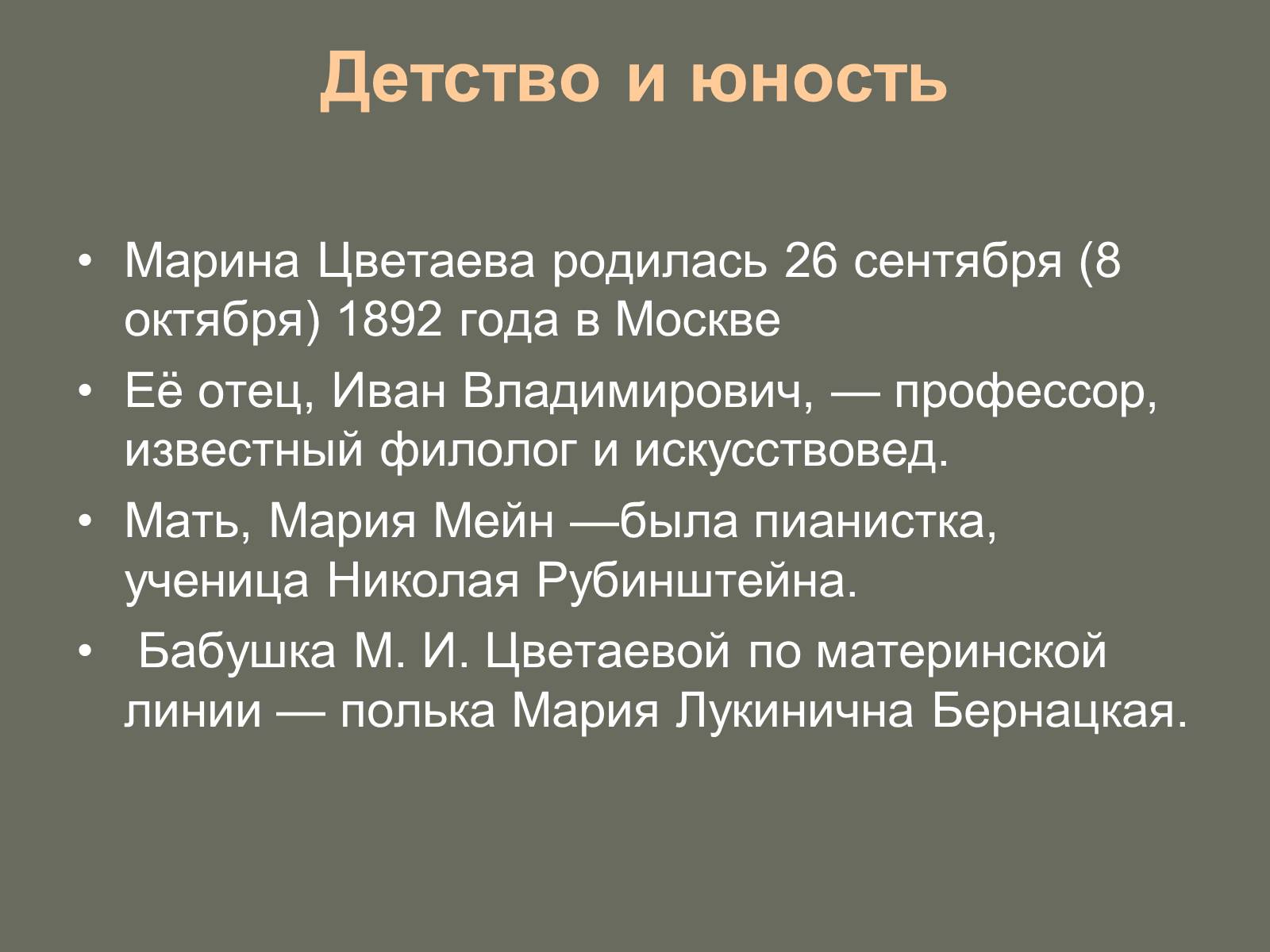 Детство и юность

• Марина Цветаева родилась 26 сентября (8 октября) 1892 года в Москве
• Её отец, Иван Владимирович, — профессор, известный филолог и искусствовед.
• Мать, Мария Мейн —была пианистка, ученица Николая Рубинштейна.
• Бабушка М. И. Цветаевой по материнской линии — полька Мария Лукинична Бернацкая.